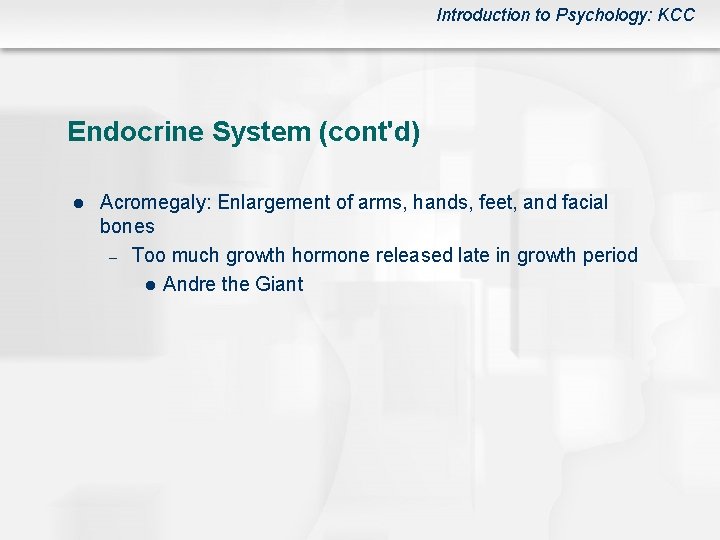 Introduction to Psychology: KCC

Endocrine System (cont'd)

● Acromegaly: Enlargement of arms, hands, feet, and facial bones
– Too much growth hormone released late in growth period
● Andre the Giant